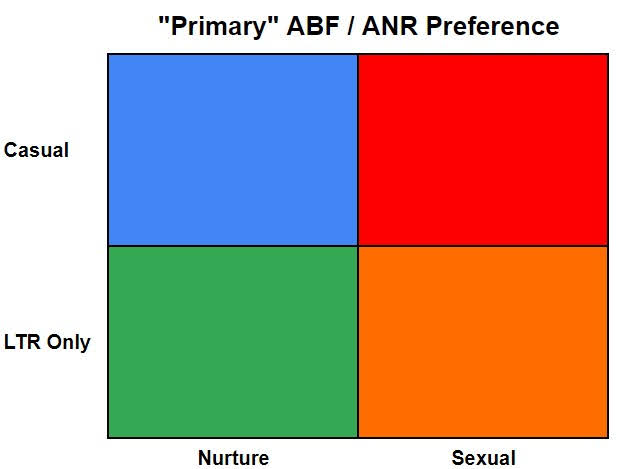 "Primary" ABF / ANR Preference

Casual

LTR Only

Nurture

Sexual